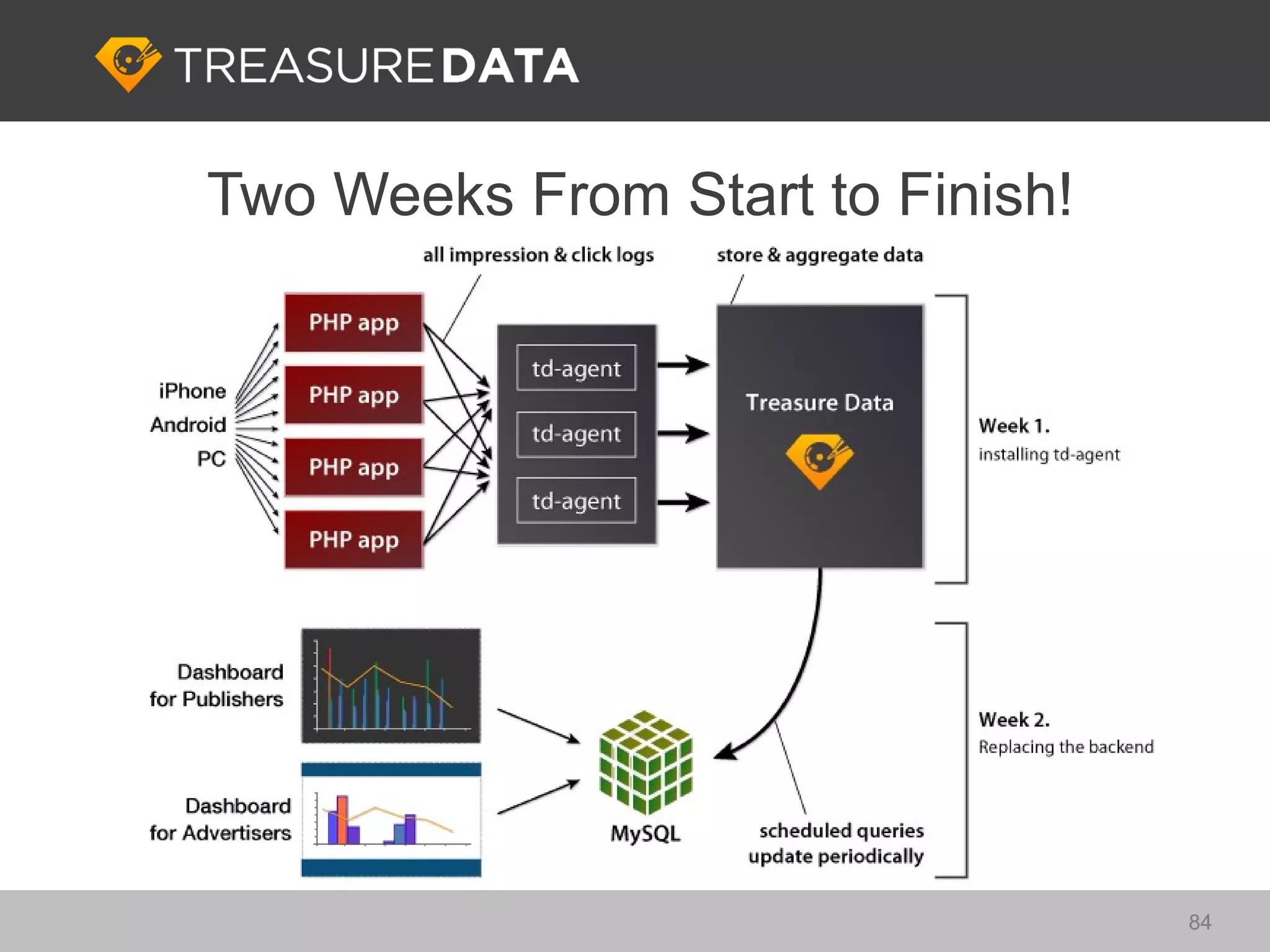 TREASURE DATA

Two Weeks From Start to Finish!

all impression & click logs

store & aggregate data

iPhone
Android
PC

PHP app
PHP app
PHP app
PHP app

td-agent
td-agent
td-agent

Treasure Data

Week 1.
installing td-agent

Dashboard for Publishers

Dashboard for Advertisers

MySQL

scheduled queries update periodically

Week 2.
Replacing the backend

84